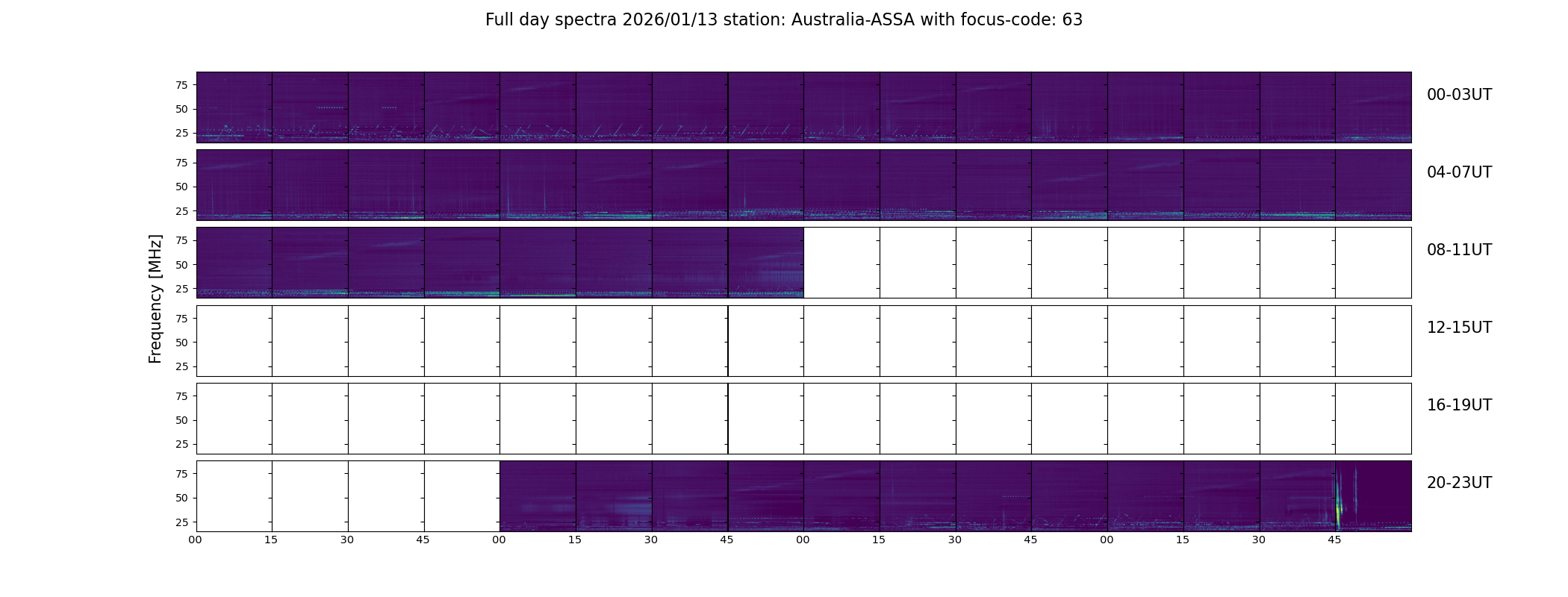 Full day spectra 2026/01/13 station: Australia-ASSA with focus-code: 63

Frequency [MHz]

75
50
25

00-03UT

75
50
25

04-07UT

75
50
25

08-11UT

75
50
25

12-15UT

75
50
25

16-19UT

75
50
25

20-23UT

00 15 30 45 00 15 30 45 00 15 30 45 00 15 30 45